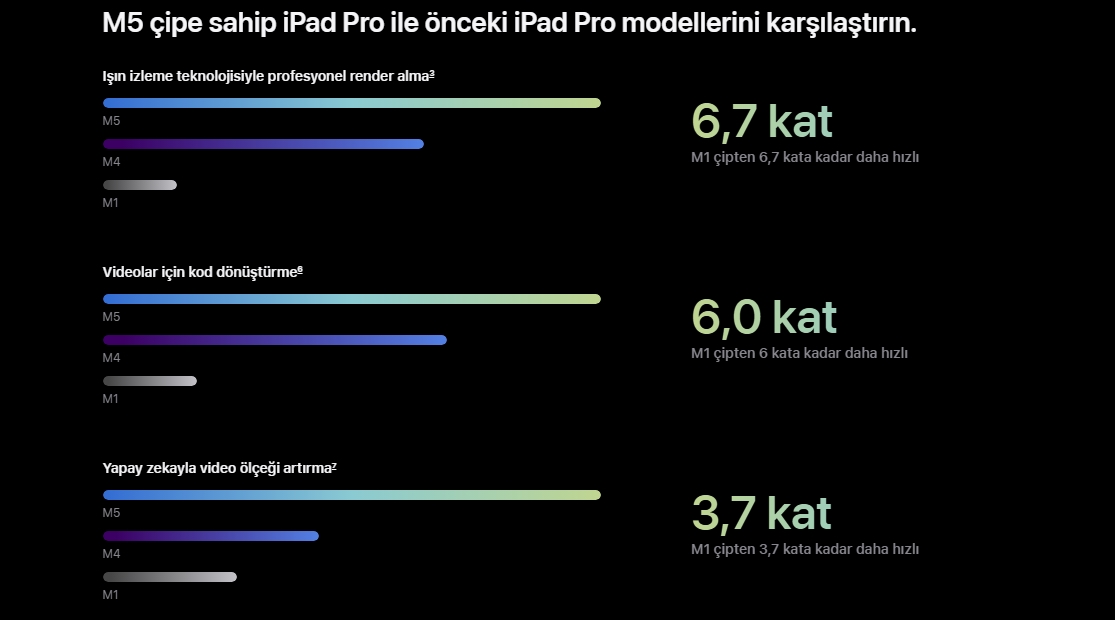 M5 çipe sahip iPad Pro ile önceki iPad Pro modellerini karşılaştırın.

Işın izleme teknolojisiyle profesyonel render alma³

M5

M4

M1

6,7 kat
M1 çipten 6,7 kata kadar daha hızlı

Videolar için kod dönüştürme⁶

M5

M4

M1

6,0 kat
M1 çipten 6 kata kadar daha hızlı

Yapay zekayla video ölçeği artırma²

M5

M4

M1

3,7 kat
M1 çipten 3,7 kata kadar daha hızlı